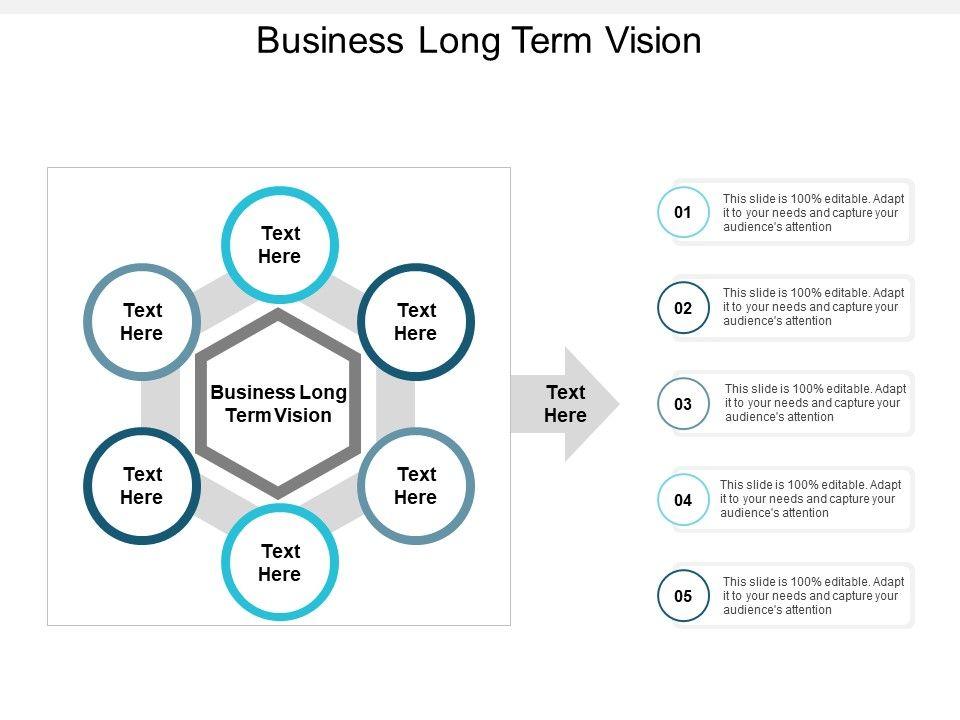 Business Long Term Vision

Text Here

Text Here

Text Here

Business Long Term Vision

Text Here

Text Here

Text Here

Text Here

01
This slide is 100% editable. Adapt it to your needs and capture your audience's attention

02
This slide is 100% editable. Adapt it to your needs and capture your audience's attention

03
This slide is 100% editable. Adapt it to your needs and capture your audience's attention

04
This slide is 100% editable. Adapt it to your needs and capture your audience's attention

05
This slide is 100% editable. Adapt it to your needs and capture your audience's attention